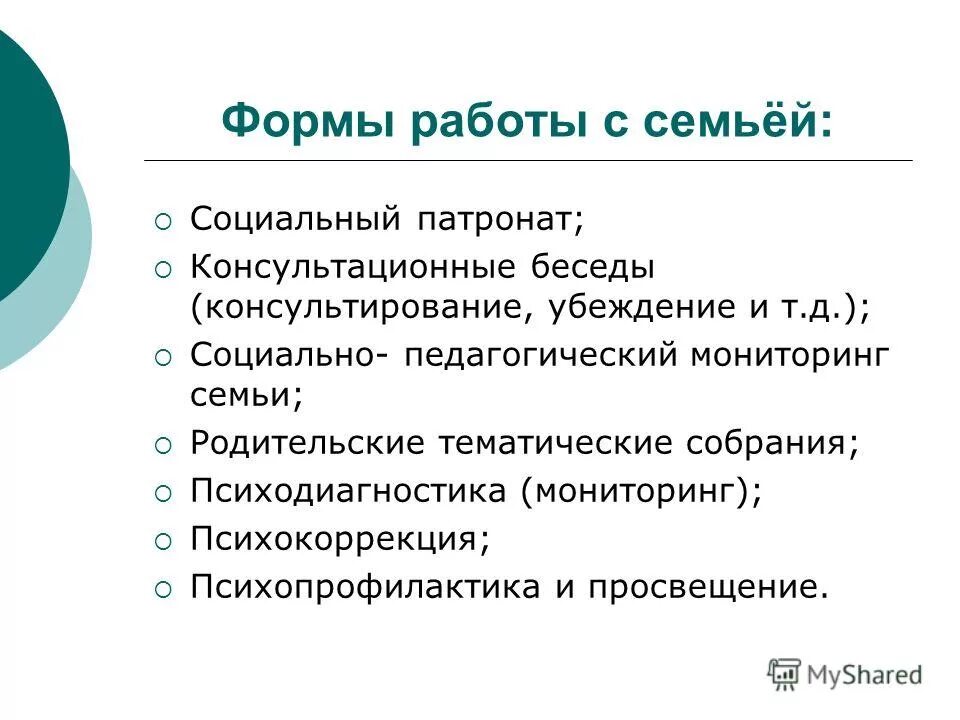 Формы работы с семьёй:

○ Социальный патронат;
○ Консультационные беседы (консультирование, убеждение и т.д.);
○ Социально- педагогический мониторинг семьи;
○ Родительские тематические собрания;
○ Психодиагностика (мониторинг);
○ Психокоррекция;
○ Психопрофилактика и просвещение.

MyShared